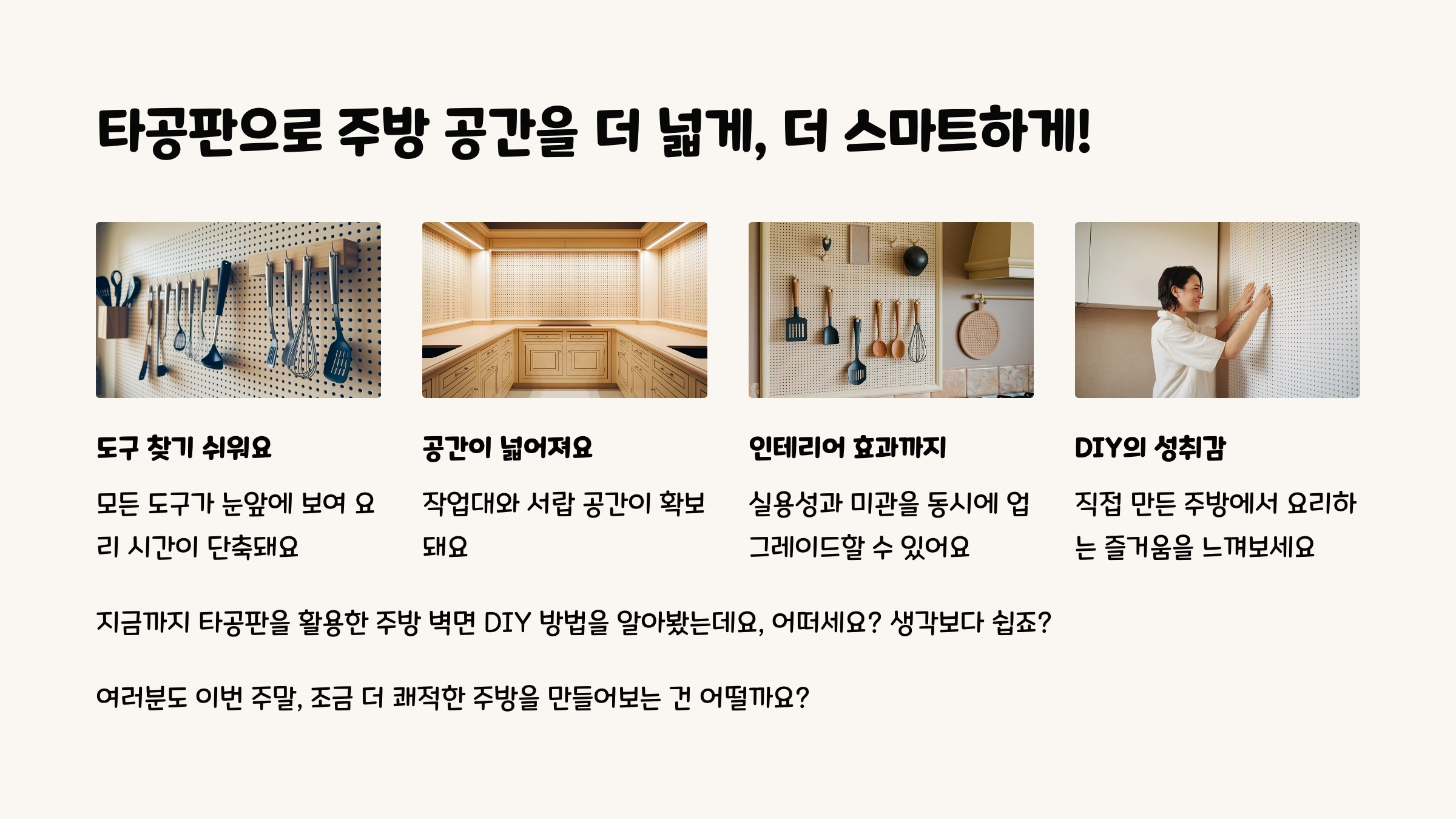 타공판으로 주방 공간을 더 넓게, 더 스마트하게!

도구 찾기 쉬워요

모든 도구가 눈앞에 보여 요리 시간이 단축돼요

공간이 넓어져요

작업대와 서랍 공간이 확보돼요

인테리어 효과까지

실용성과 미관을 동시에 업그레이드할 수 있어요

DIY의 성취감

직접 만든 주방에서 요리하는 즐거움을 느껴보세요

지금까지 타공판을 활용한 주방 벽면 DIY 방법을 알아봤는데요, 어떠세요? 생각보다 쉽죠?

여러분도 이번 주말, 조금 더 쾌적한 주방을 만들어보는 건 어떨까요?